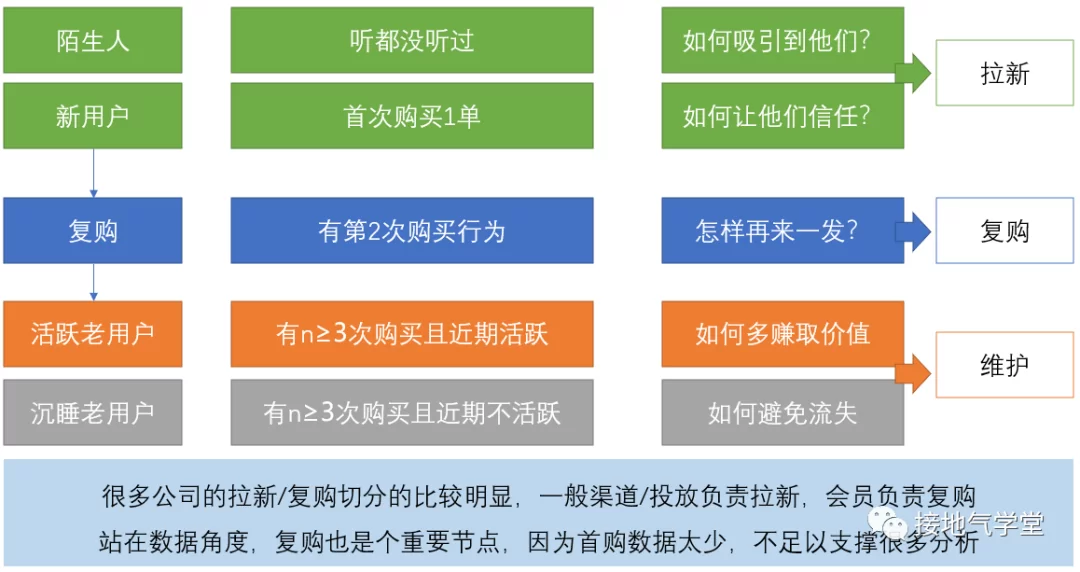 陌生人

听都没听过

如何吸引到他们?

拉新

新用户

首次购买1单

如何让他们信任?

复购

有第2次购买行为

怎样再来一发?

复购

活跃老用户

有n≥3次购买且近期活跃

如何多赚取价值

维护

沉睡老用户

有n≥3次购买且近期不活跃

如何避免流失

很多公司的拉新/复购切分的比较明显，一般渠道/投放负责拉新，会员负责复购
站在数据角度，复购也是个重要节点，因为首购数据太少，不足以支撑很多分析

接地气学堂